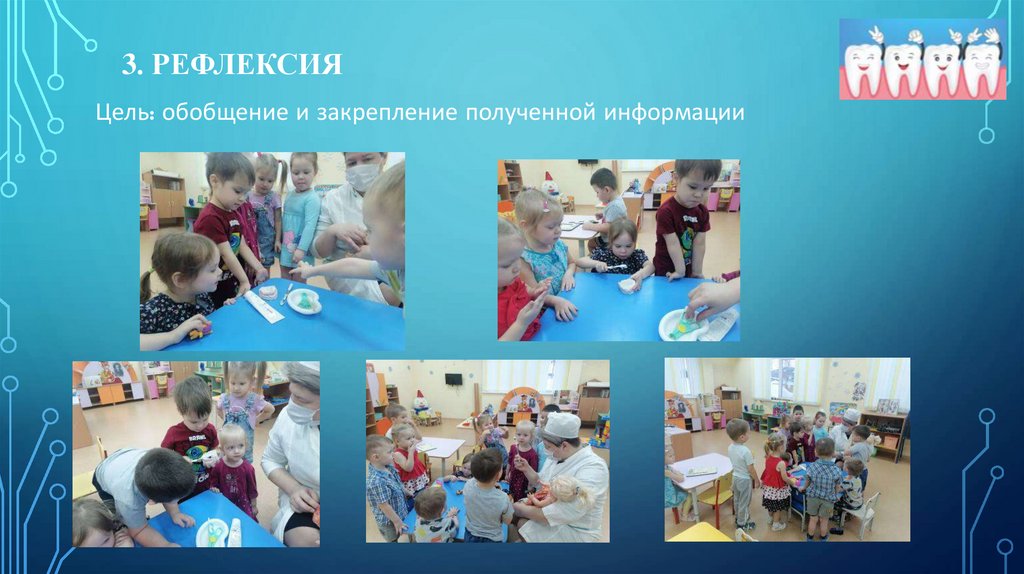 3. РЕФЛЕКСИЯ

Цель: обобщение и закрепление полученной информации